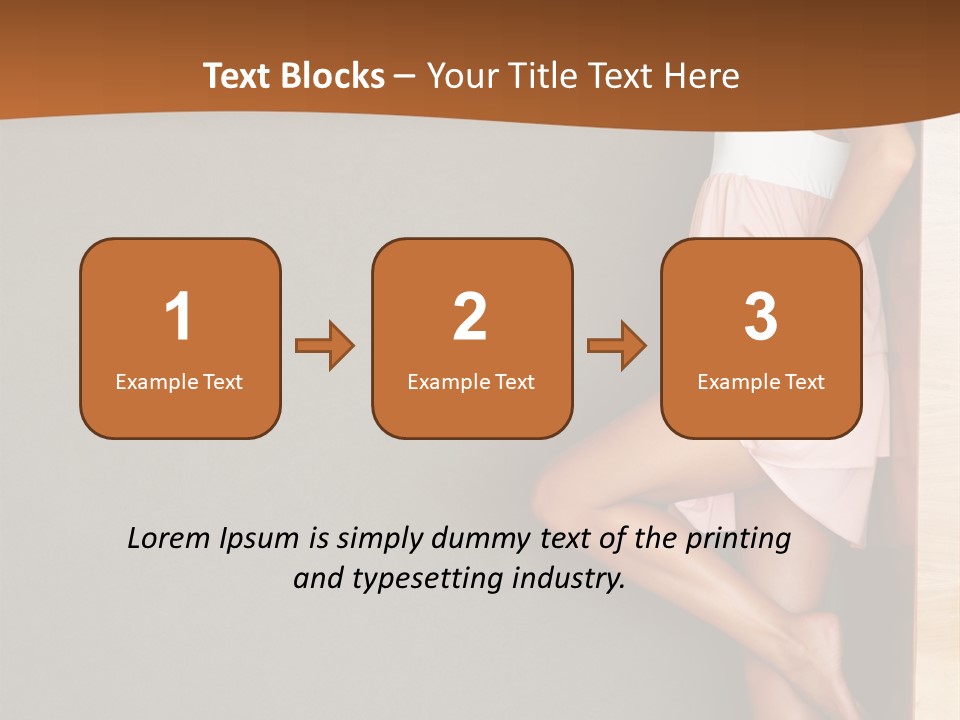 Text Blocks – Your Title Text Here

1
Example Text

2
Example Text

3
Example Text

Lorem Ipsum is simply dummy text of the printing and typesetting industry.